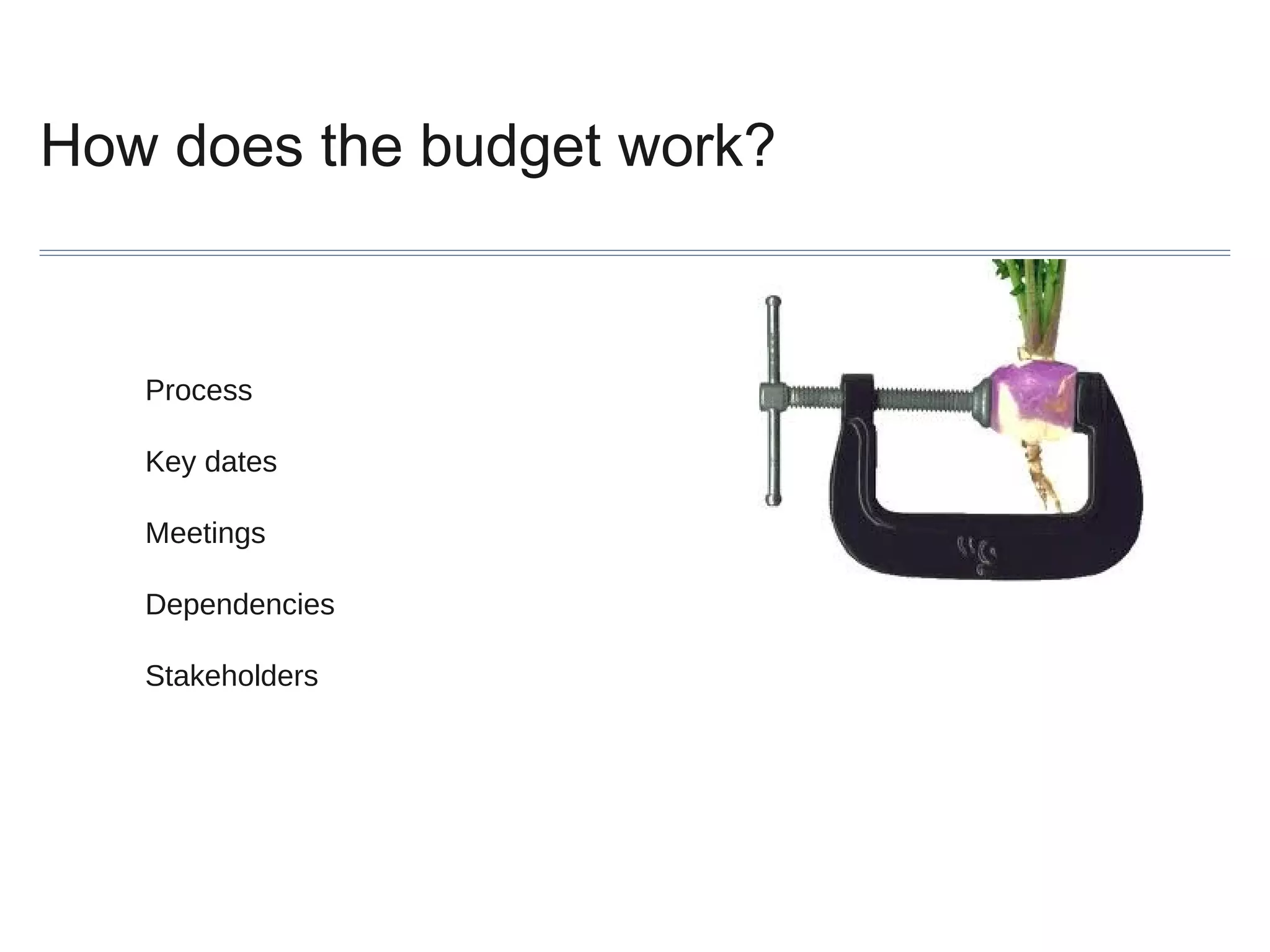 How does the budget work?

Process

Key dates

Meetings

Dependencies

Stakeholders